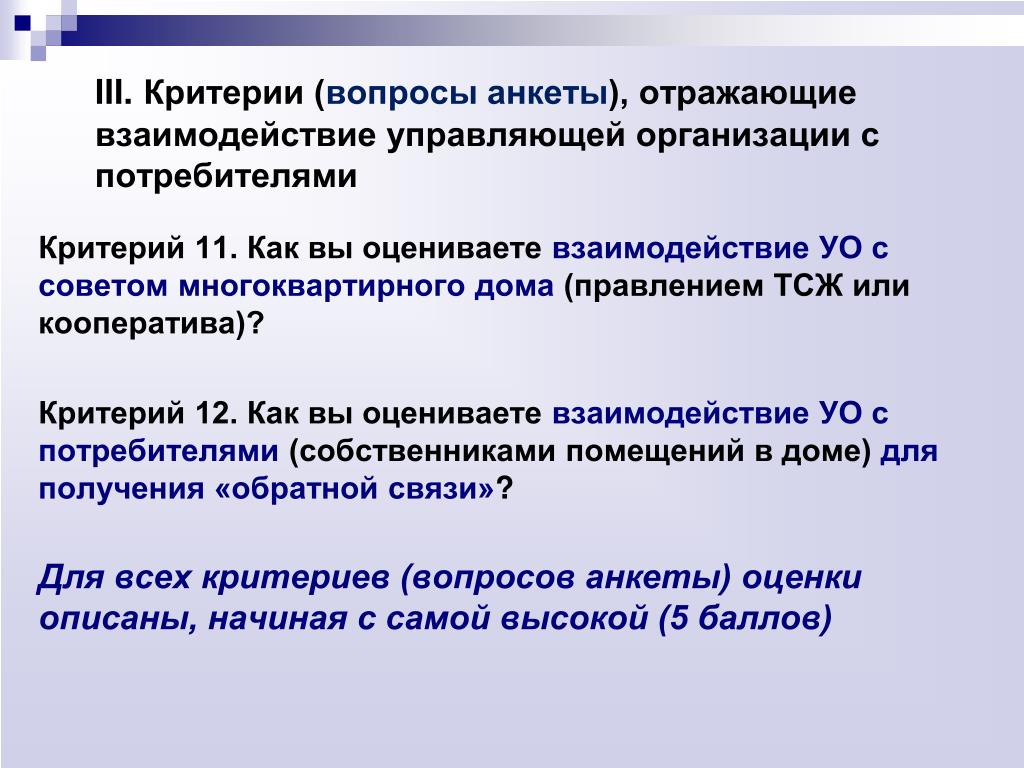 III. Критерии (вопросы анкеты), отражающие взаимодействие управляющей организации с потребителями

Критерий 11. Как вы оцениваете взаимодействие УО с советом многоквартирного дома (правлением ТСЖ или кооператива)?

Критерий 12. Как вы оцениваете взаимодействие УО с потребителями (собственниками помещений в доме) для получения «обратной связи»?

Для всех критериев (вопросов анкеты) оценки описаны, начиная с самой высокой (5 баллов)